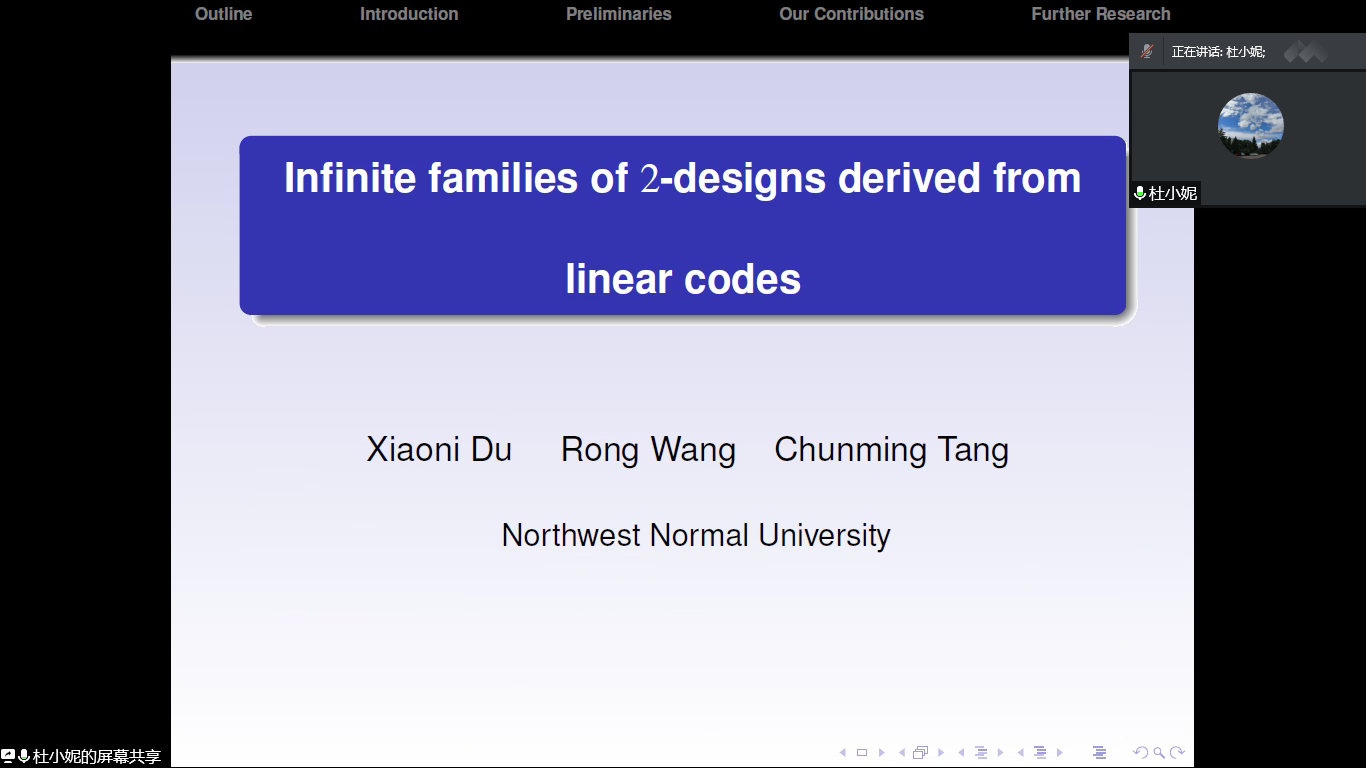 Outline Introduction Preliminaries Our Contributions Further Research

正在讲话: 杜小妮;

杜小妮

Infinite families of $2$-designs derived from linear codes

Xiaoni Du Rong Wang Chunming Tang

Northwest Normal University

杜小妮的屏幕共享